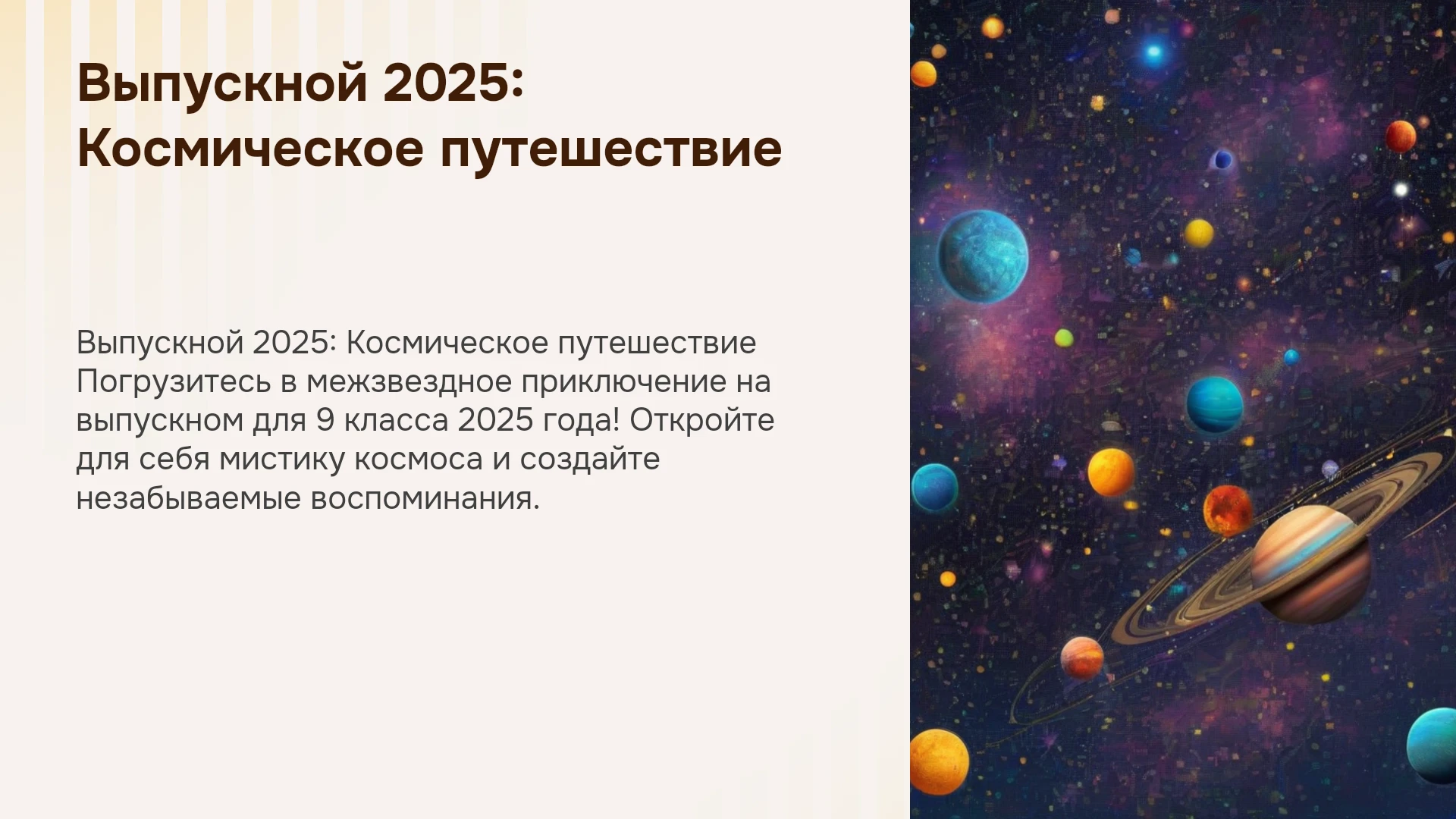 Выпускной 2025: Космическое путешествие

Выпускной 2025: Космическое путешествие Погрузитесь в межзвездное приключение на выпускном для 9 класса 2025 года! Откройте для себя мистику космоса и создайте незабываемые воспоминания.